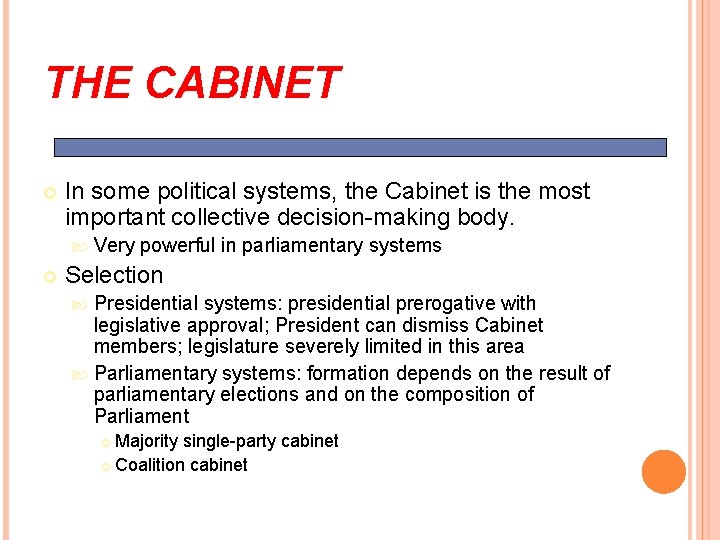 THE CABINET

In some political systems, the Cabinet is the most important collective decision-making body.

Very powerful in parliamentary systems

Selection

Presidential systems: presidential prerogative with legislative approval; President can dismiss Cabinet members; legislature severely limited in this area

Parliamentary systems: formation depends on the result of parliamentary elections and on the composition of Parliament

Majority single-party cabinet

Coalition cabinet